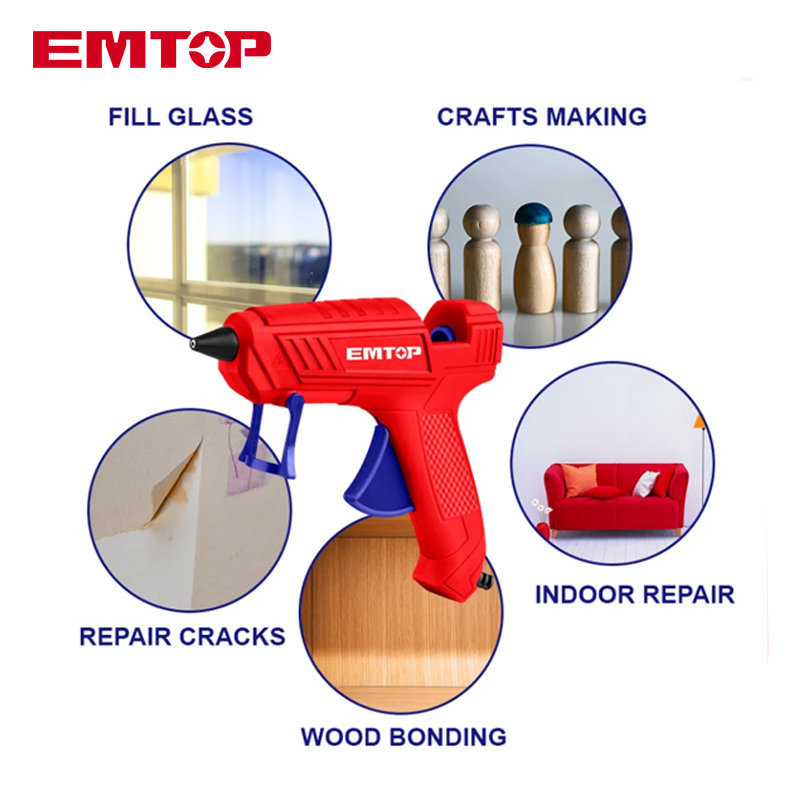 EMTOP

FILL GLASS

CRAFTS MAKING

EMTOP

INDOOR REPAIR

REPAIR CRACKS

WOOD BONDING